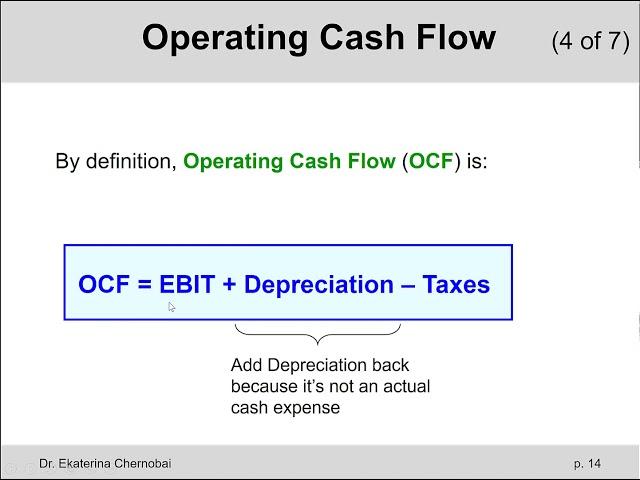 Operating Cash Flow (4 of 7)

By definition, Operating Cash Flow (OCF) is:

OCF = EBIT + Depreciation – Taxes

Add Depreciation back because it's not an actual cash expense

Dr. Ekaterina Chernobai

p. 14